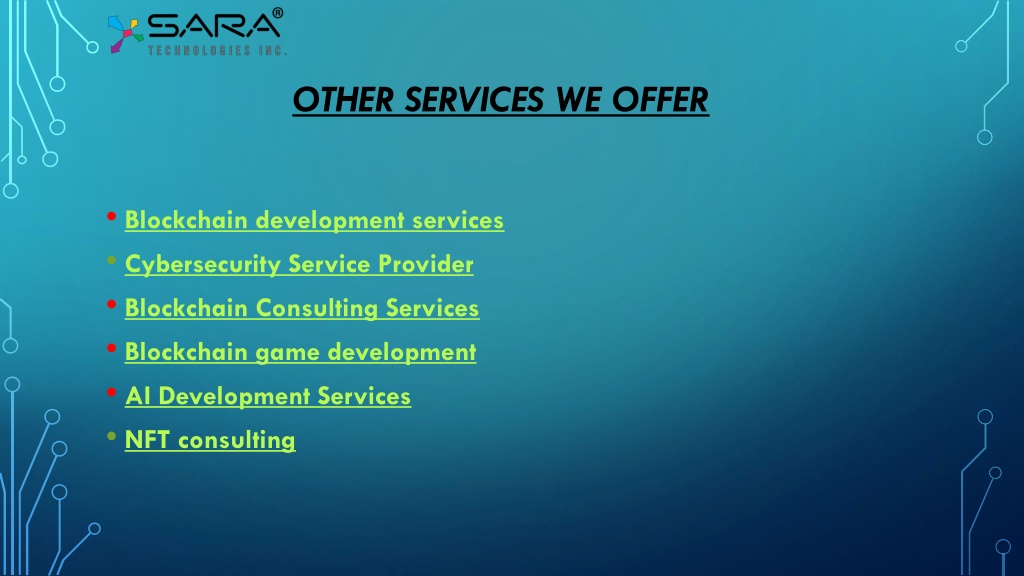 SARA®
TECHNOLOGIES INC.

OTHER SERVICES WE OFFER

• Blockchain development services
• Cybersecurity Service Provider
• Blockchain Consulting Services
• Blockchain game development
• AI Development Services
• NFT consulting